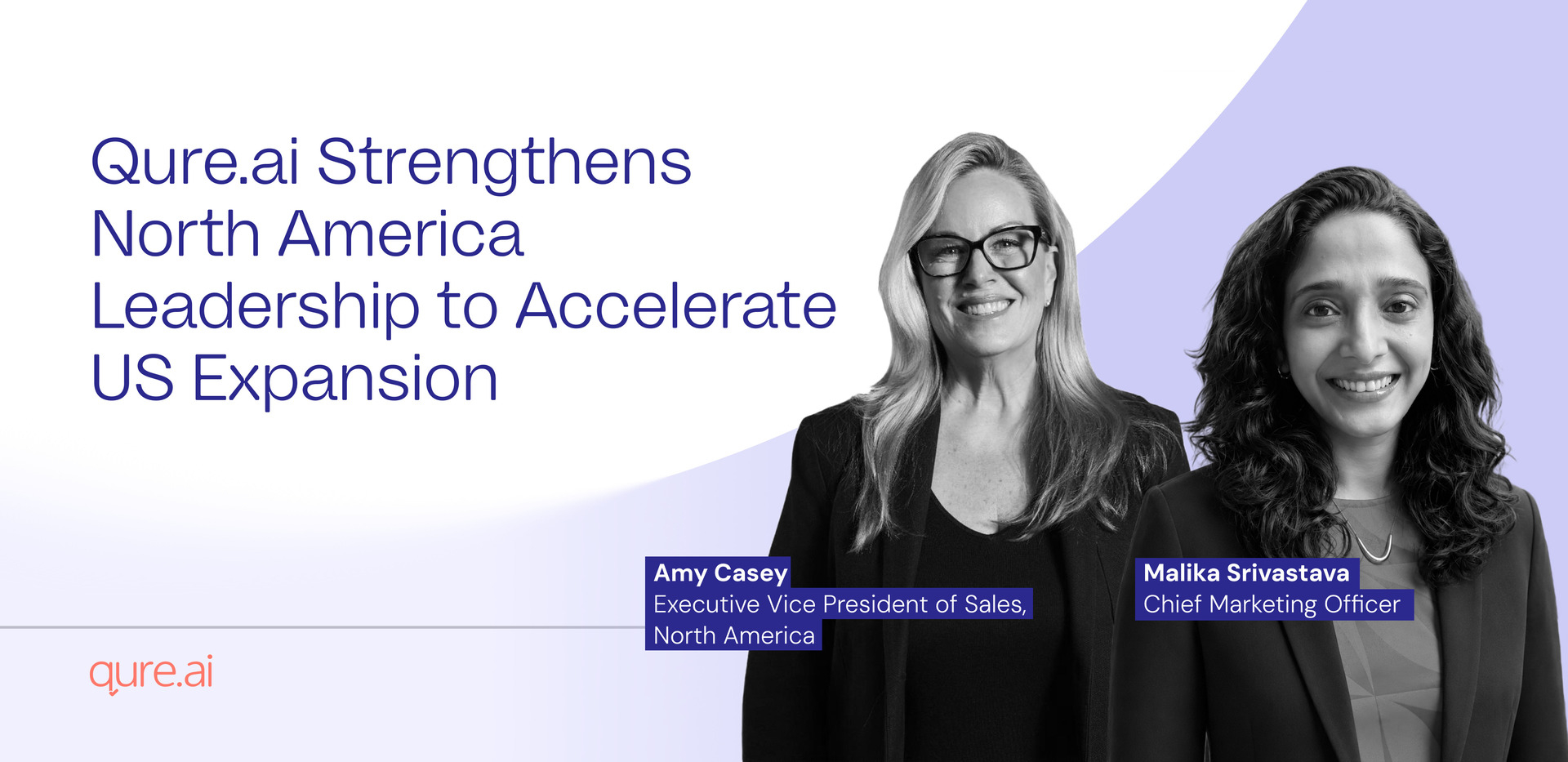 Qure.ai Strengthens North America Leadership to Accelerate US Expansion

Amy Casey
Executive Vice President of Sales, North America

Malika Srivastava
Chief Marketing Officer

qure.ai